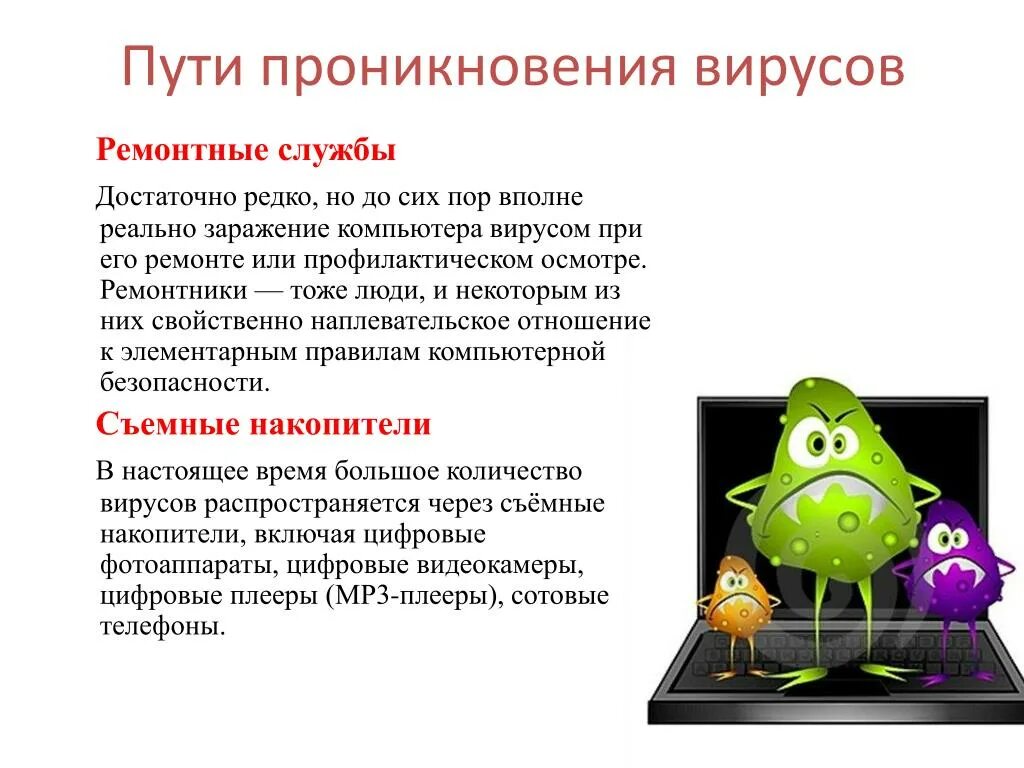 Пути проникновения вирусов

Ремонтные службы

Достаточно редко, но до сих пор вполне реально заражение компьютера вирусом при его ремонте или профилактическом осмотре. Ремонтники — тоже люди, и некоторым из них свойственно наплевательское отношение к элементарным правилам компьютерной безопасности.

Съемные накопители

В настоящее время большое количество вирусов распространяется через съёмные накопители, включая цифровые фотоаппараты, цифровые видеокамеры, цифровые плееры (MP3-плееры), сотовые телефоны.